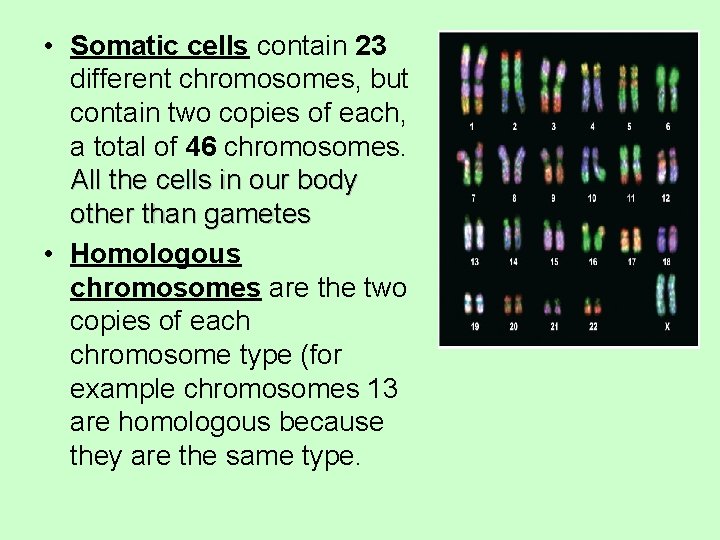 • Somatic cells contain 23 different chromosomes, but contain two copies of each, a total of 46 chromosomes. All the cells in our body other than gametes

• Homologous chromosomes are the two copies of each chromosome type (for example chromosomes 13 are homologous because they are the same type.

1 2 3 4 5 6
7 8 9 10 11 12
13 14 15 16 17 18
19 20 21 22 X